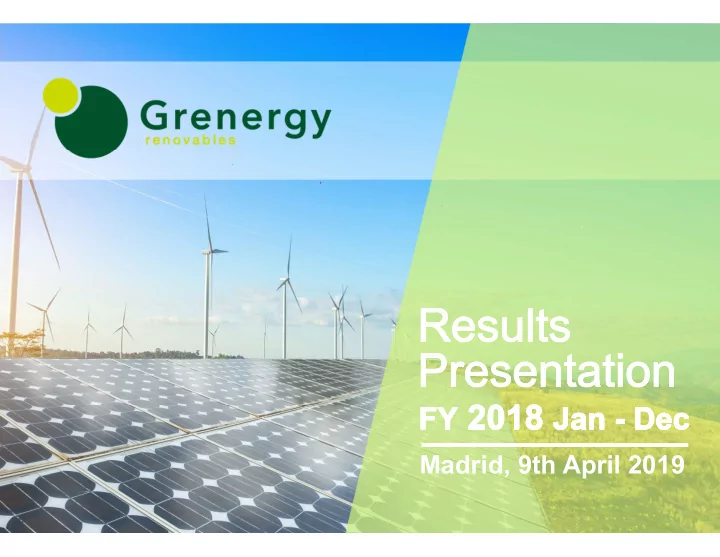 Grenergy
renovables

Results Presentation
FY 2018 Jan - Dec

Madrid, 9th April 2019